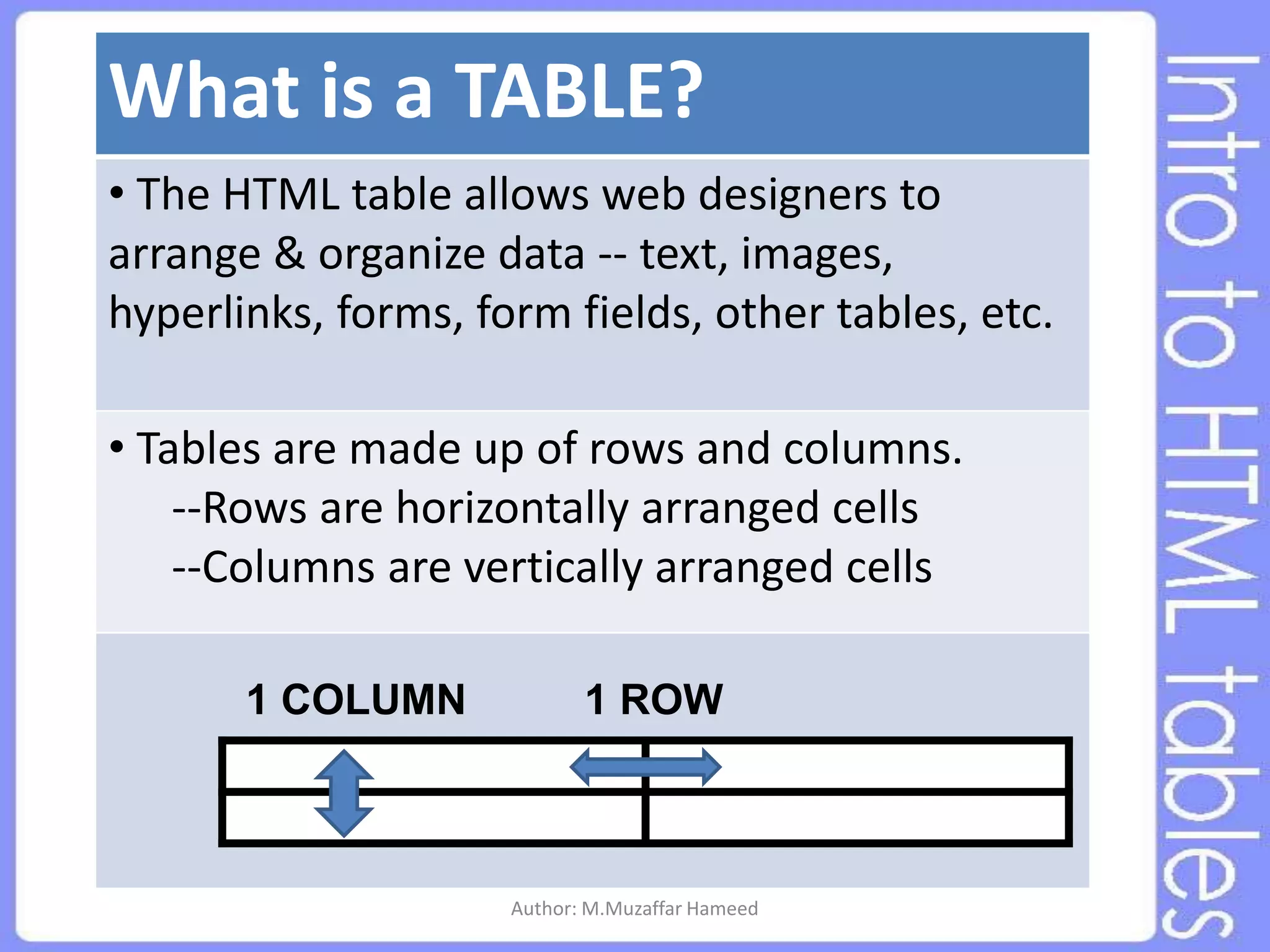 What is a TABLE?

• The HTML table allows web designers to arrange & organize data -- text, images, hyperlinks, forms, form fields, other tables, etc.

• Tables are made up of rows and columns.
--Rows are horizontally arranged cells
--Columns are vertically arranged cells

1 COLUMN 1 ROW

Author: M.Muzaffar Hameed

Intro to HTML tables